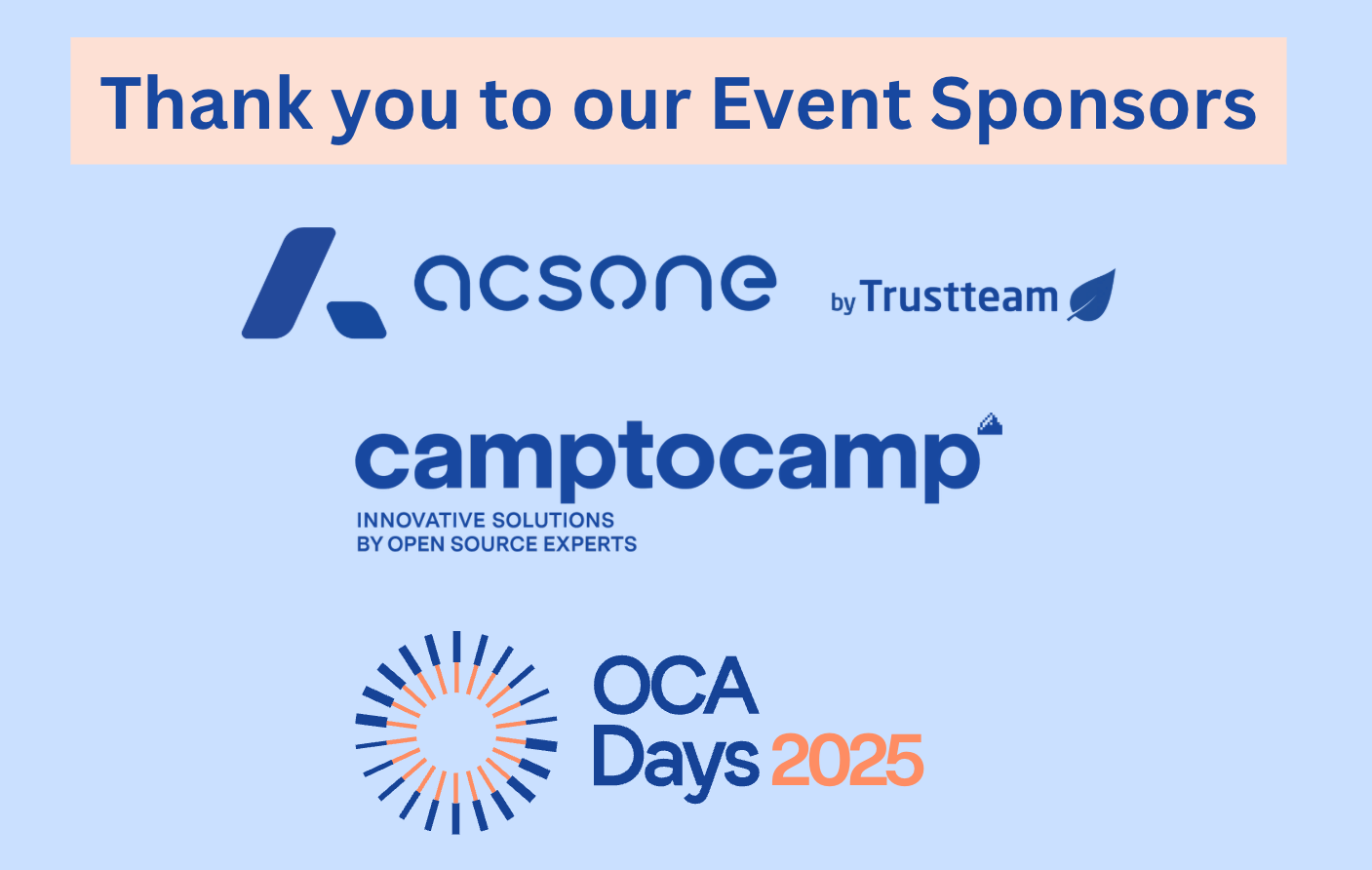 Thank you to our Event Sponsors

acsone by Trustteam

camptocamp
INNOVATIVE SOLUTIONS
BY OPEN SOURCE EXPERTS

OCA
Days 2025